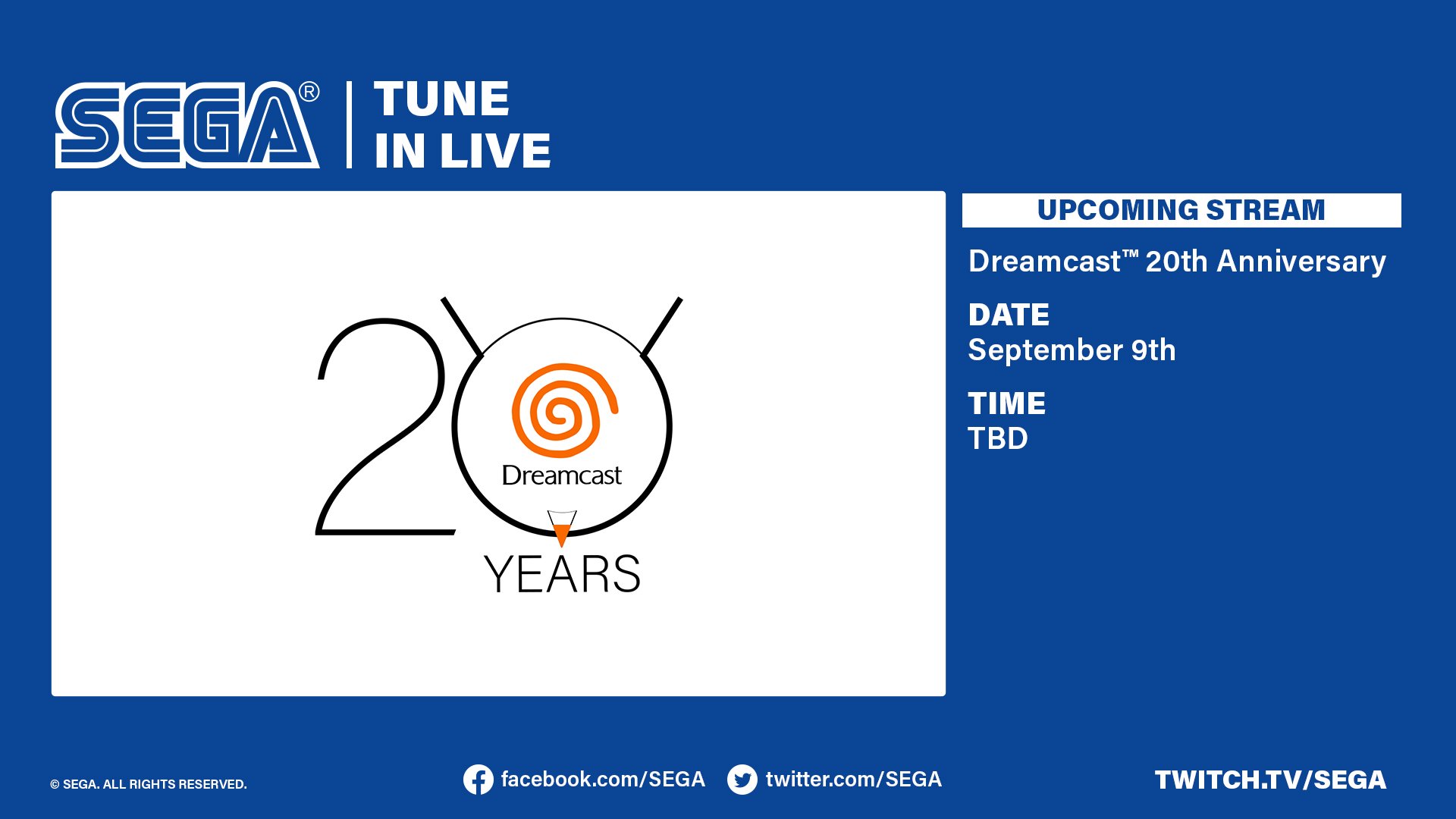 SEGA®

TUNE IN LIVE

20

Dreamcast

YEARS

UPCOMING STREAM

Dreamcast™ 20th Anniversary

DATE
September 9th

TIME
TBD

© SEGA. ALL RIGHTS RESERVED.

facebook.com/SEGA

twitter.com/SEGA

TWITCH.TV/SEGA